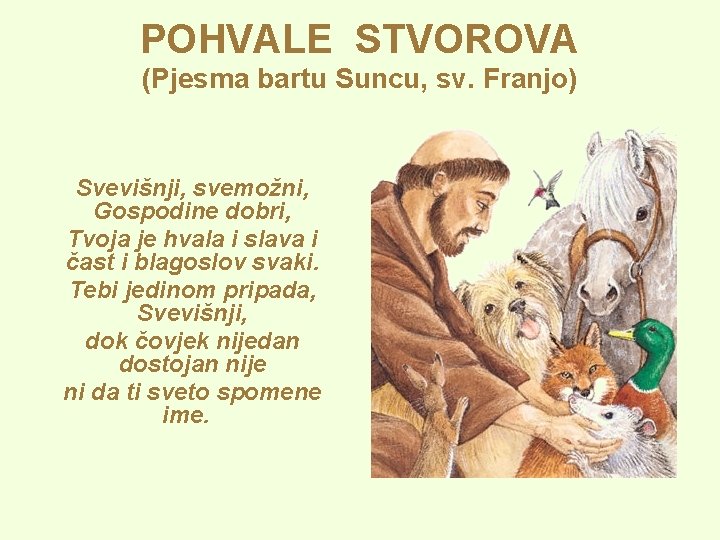 POHVALE STVOROVA
(Pjesma bartu Suncu, sv. Franjo)

Svevišnji, svemožni,
Gospodine dobri,
Tvoja je hvala i slava i
čast i blagoslov svaki.
Tebi jedinom pripada,
Svevišnji,
dok čovjek nijedan
dostojan nije
ni da ti sveto spomene
ime.